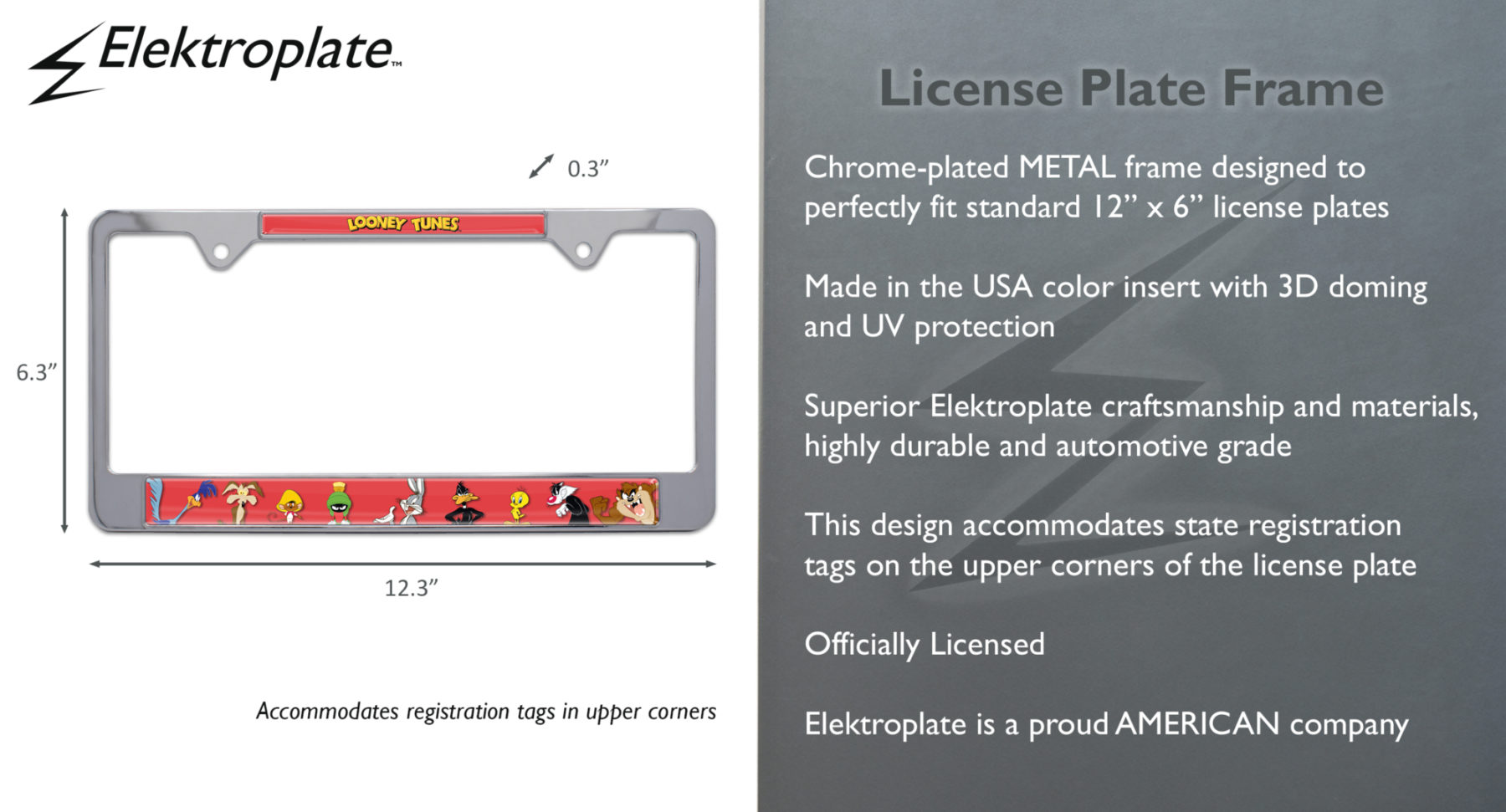 Elektroplate™

0.3”

LOONEY TUNES

6.3”

12.3”

Accommodates registration tags in upper corners

License Plate Frame

Chrome-plated METAL frame designed to perfectly fit standard 12” x 6” license plates

Made in the USA color insert with 3D doming and UV protection

Superior Elektroplate craftsmanship and materials, highly durable and automotive grade

This design accommodates state registration tags on the upper corners of the license plate

Officially Licensed

Elektroplate is a proud AMERICAN company